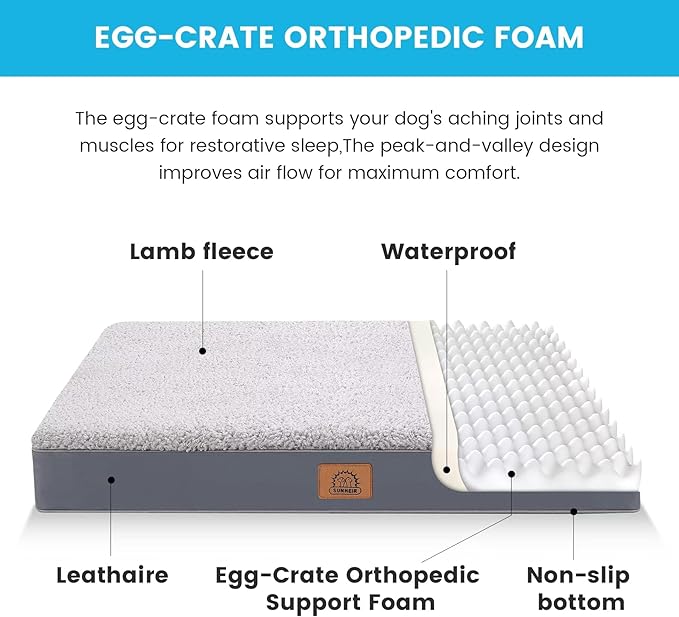 EGG-CRATE ORTHOPEDIC FOAM

The egg-crate foam supports your dog's aching joints and muscles for restorative sleep,The peak-and-valley design improves air flow for maximum comfort.

Lamb fleece

Waterproof

SUNHEIR

Leathaire

Egg-Crate Orthopedic Support Foam

Non-slip bottom